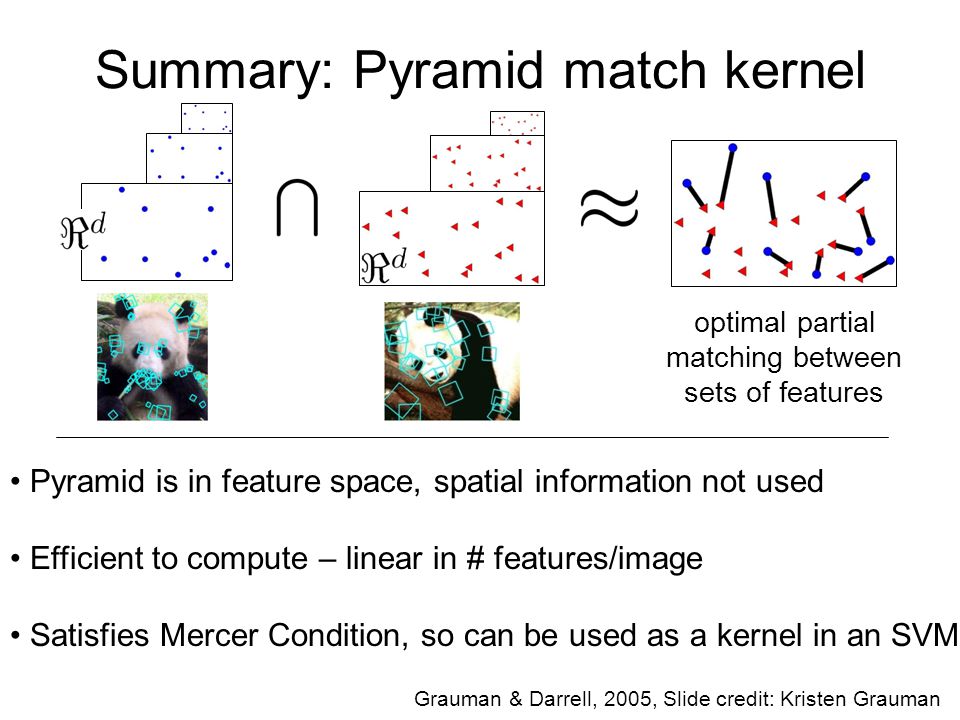 Summary: Pyramid match kernel

$\Re^d$

$\cap$

$\Re^d$

$\approx$

optimal partial matching between sets of features

• Pyramid is in feature space, spatial information not used

• Efficient to compute – linear in # features/image

• Satisfies Mercer Condition, so can be used as a kernel in an SVM

Grauman & Darrell, 2005, Slide credit: Kristen Grauman